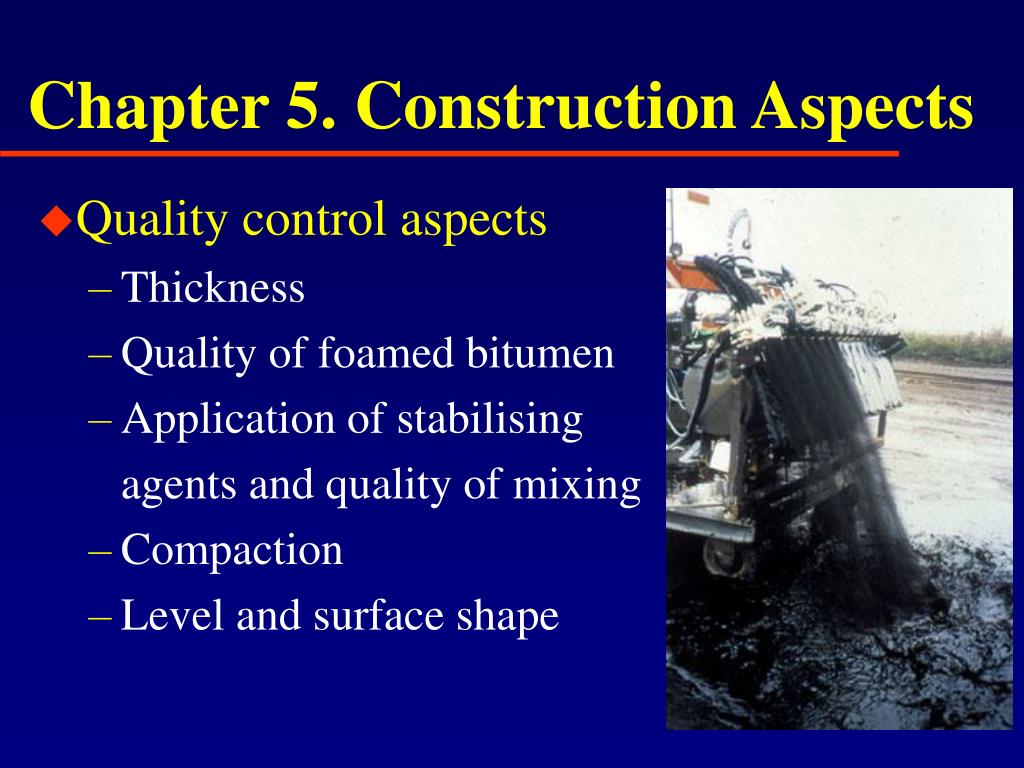 Chapter 5. Construction Aspects

◆Quality control aspects
– Thickness
– Quality of foamed bitumen
– Application of stabilising agents and quality of mixing
– Compaction
– Level and surface shape